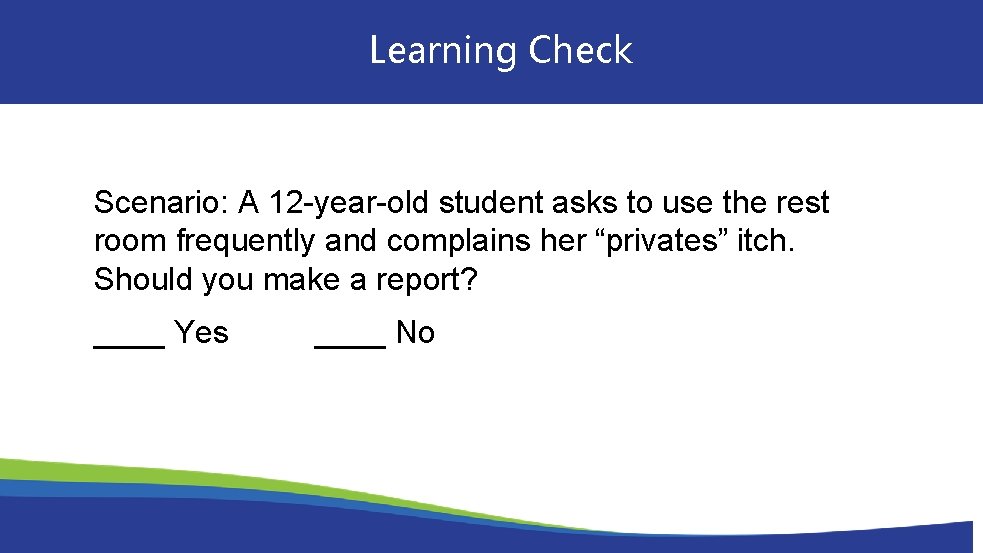 Learning Check

Scenario: A 12-year-old student asks to use the rest room frequently and complains her “privates” itch. Should you make a report?

____ Yes ____ No